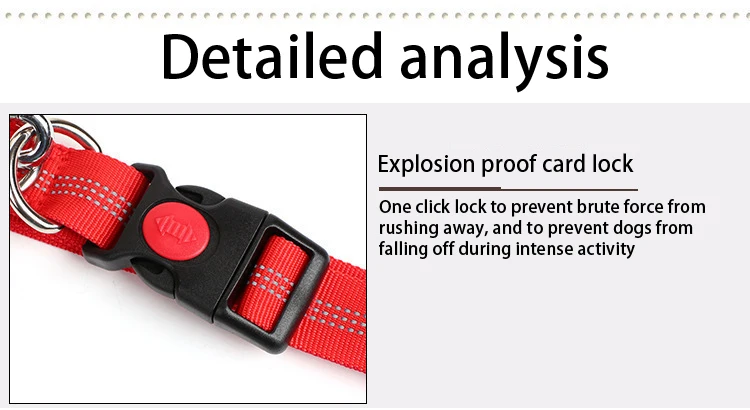 Detailed analysis

Explosion proof card lock

One click lock to prevent brute force from rushing away, and to prevent dogs from falling off during intense activity